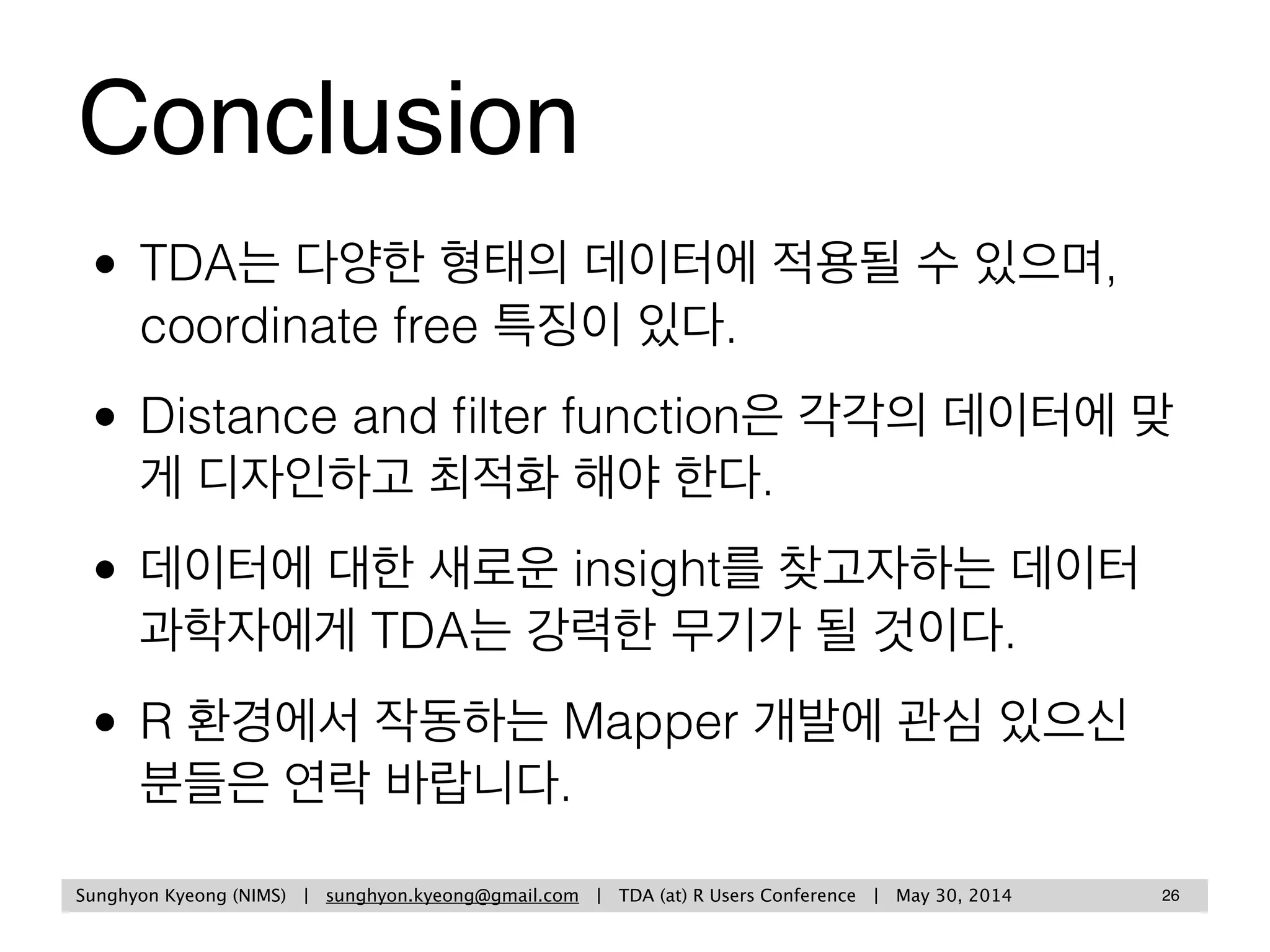 Conclusion

• TDA는 다양한 형태의 데이터에 적용될 수 있으며, coordinate free 특징이 있다.

• Distance and filter function은 각각의 데이터에 맞게 디자인하고 최적화 해야 한다.

• 데이터에 대한 새로운 insight를 찾고자하는 데이터 과학자에게 TDA는 강력한 무기가 될 것이다.

• R 환경에서 작동하는 Mapper 개발에 관심 있으신 분들은 연락 바랍니다.

Sunghyon Kyeong (NIMS) | sunghyon.kyeong@gmail.com | TDA (at) R Users Conference | May 30, 2014 26